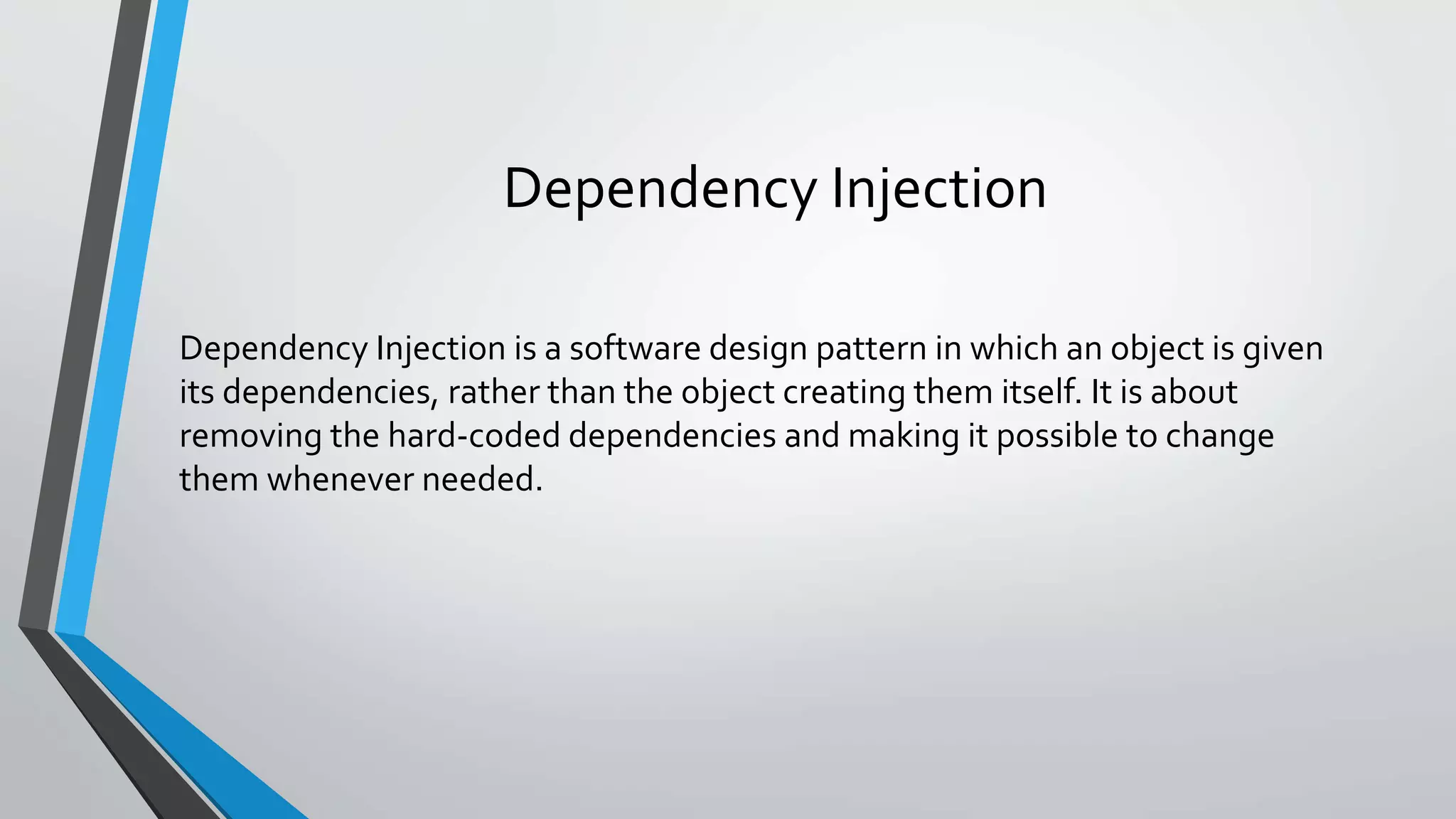 Dependency Injection

Dependency Injection is a software design pattern in which an object is given its dependencies, rather than the object creating them itself. It is about removing the hard-coded dependencies and making it possible to change them whenever needed.